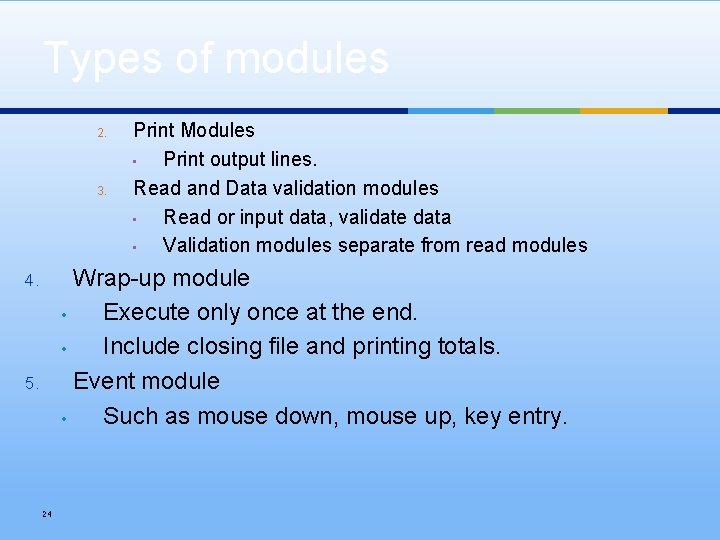 Types of modules

2. Print Modules

- Print output lines.

3. Read and Data validation modules

- Read or input data, validate data
- Validation modules separate from read modules

4. Wrap-up module

- Execute only once at the end.
- Include closing file and printing totals.

5. Event module

- Such as mouse down, mouse up, key entry.

24